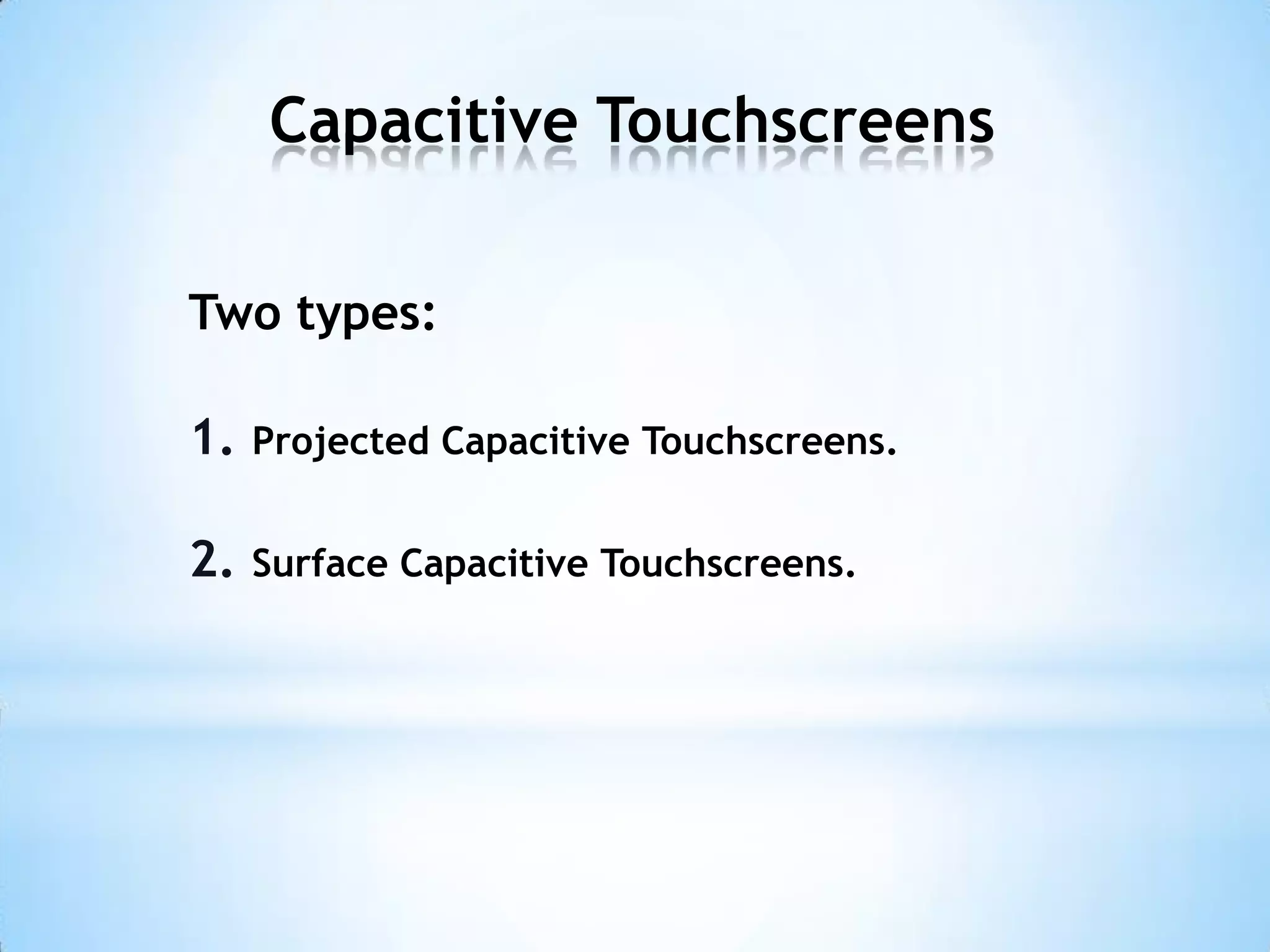 Capacitive Touchscreens

Two types:

1. Projected Capacitive Touchscreens.

2. Surface Capacitive Touchscreens.